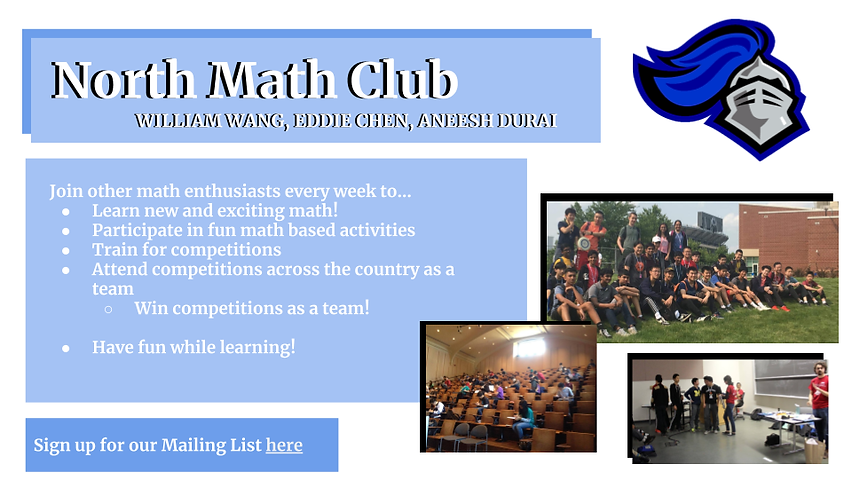 North Math Club

WILLIAM WANG, EDDIE CHEN, ANEESH DURAI

Join other math enthusiasts every week to...
- Learn new and exciting math!
- Participate in fun math based activities
- Train for competitions
- Attend competitions across the country as a team
  - Win competitions as a team!
- Have fun while learning!

Sign up for our Mailing List here